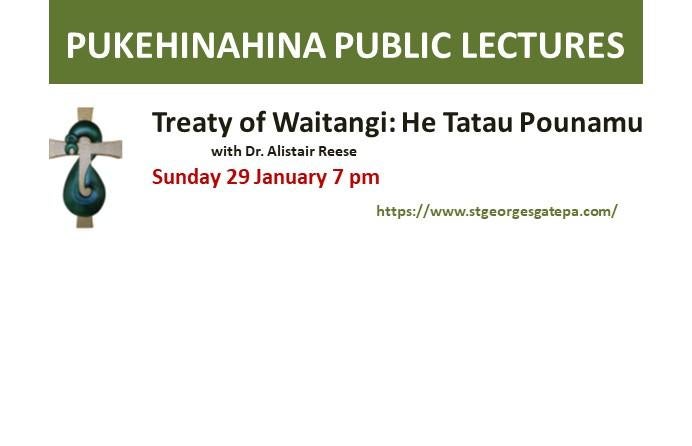 PUKEHINAHINA PUBLIC LECTURES

Treaty of Waitangi: He Tatau Pounamu

with Dr. Alistair Reese

Sunday 29 January 7 pm

https://www.stgeorgesgatepa.com/